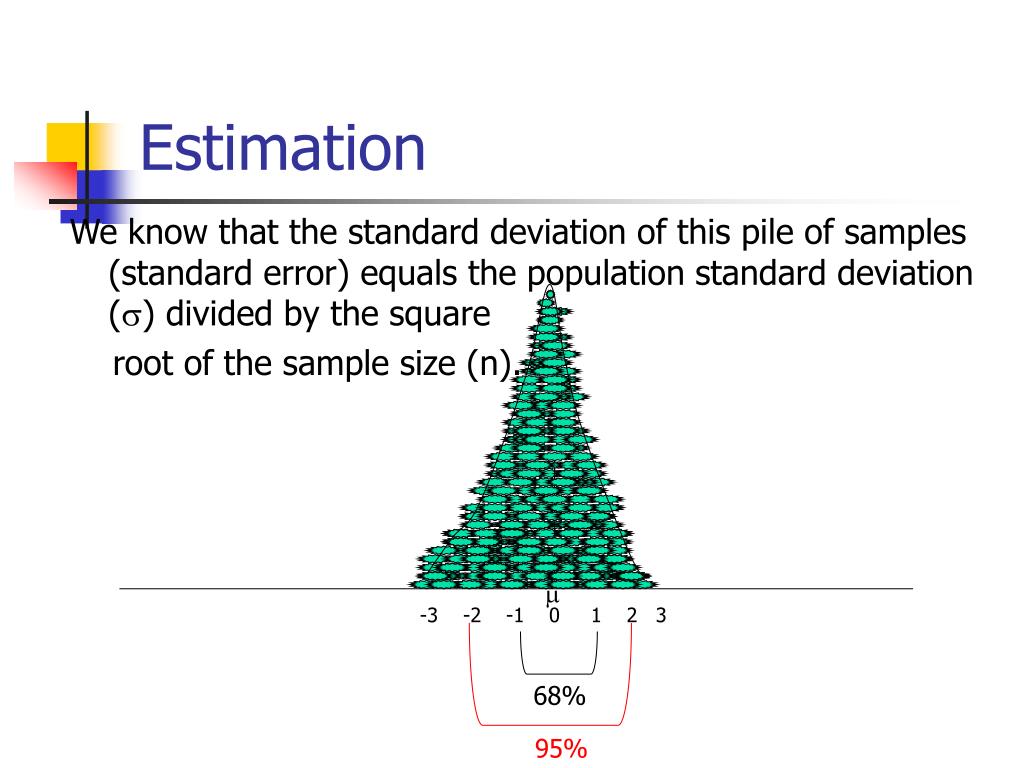 Estimation

We know that the standard deviation of this pile of samples (standard error) equals the population standard deviation ($\sigma$) divided by the square root of the sample size (n).

$\mu$

-3 -2 -1 0 1 2 3

68%

95%